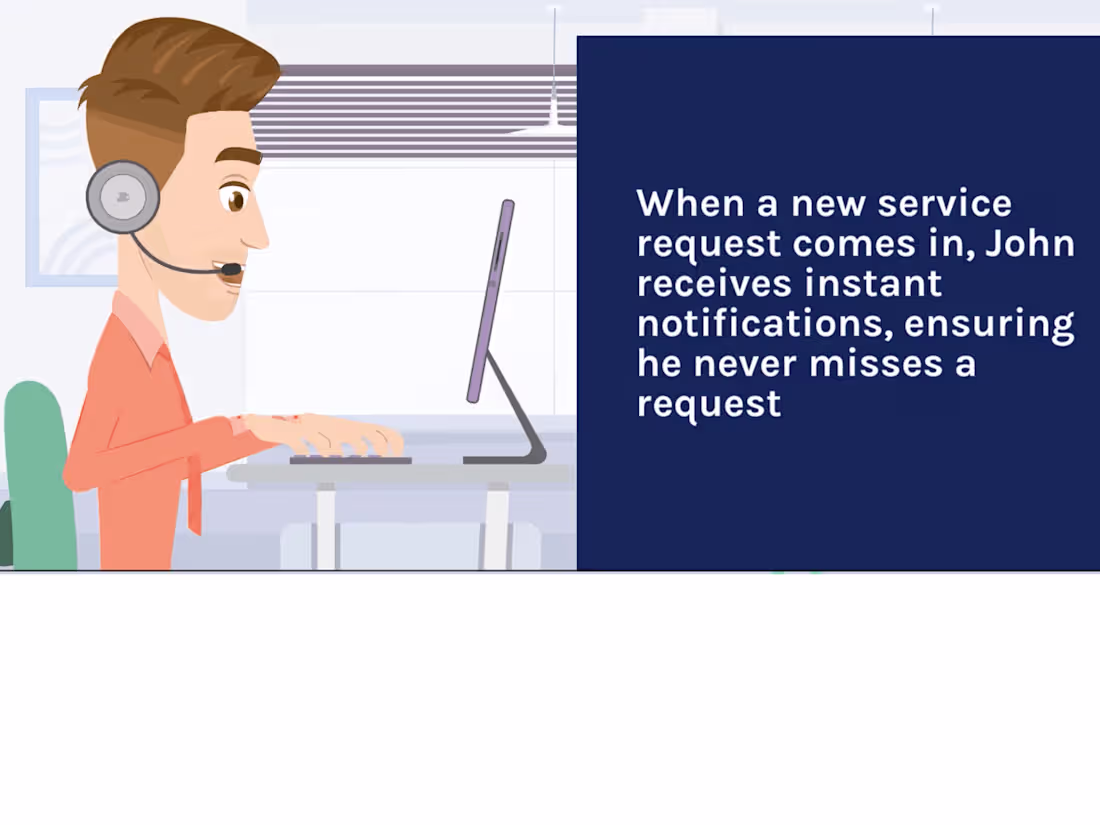 When a new service request comes in, John receives instant notifications, ensuring he never misses a request